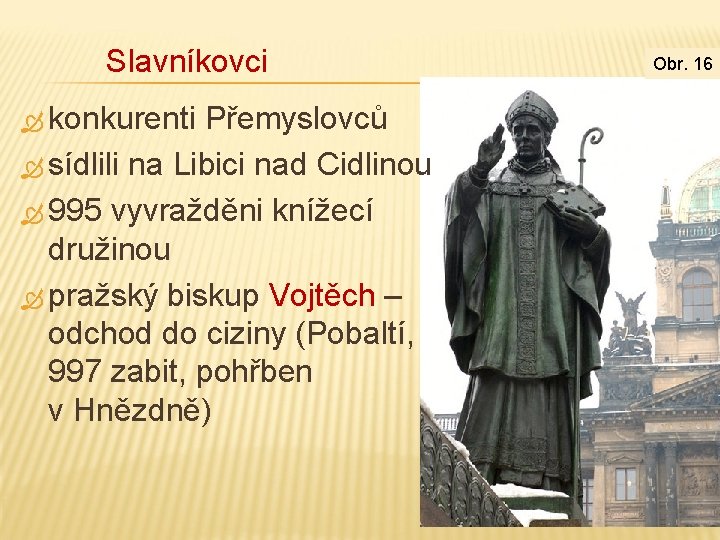 Slavníkovci

Obr. 16

konkurenti Přemyslovců

sídlili na Libici nad Cidlinou

995 vyvražděni knížecí družinou

pražský biskup Vojtěch – odchod do ciziny (Pobaltí, 997 zabit, pohřben v Hnězdně)